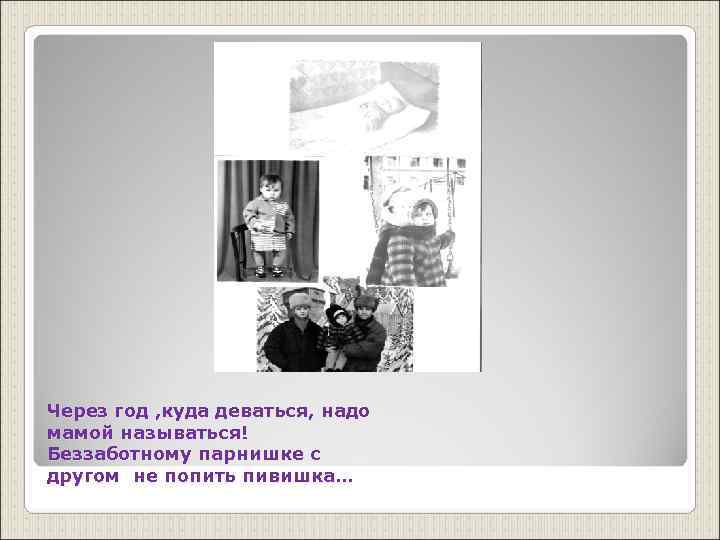 Через год ,куда деваться, надо мамой называться!
Беззаботному парнишке с другом  не попить пивишка…